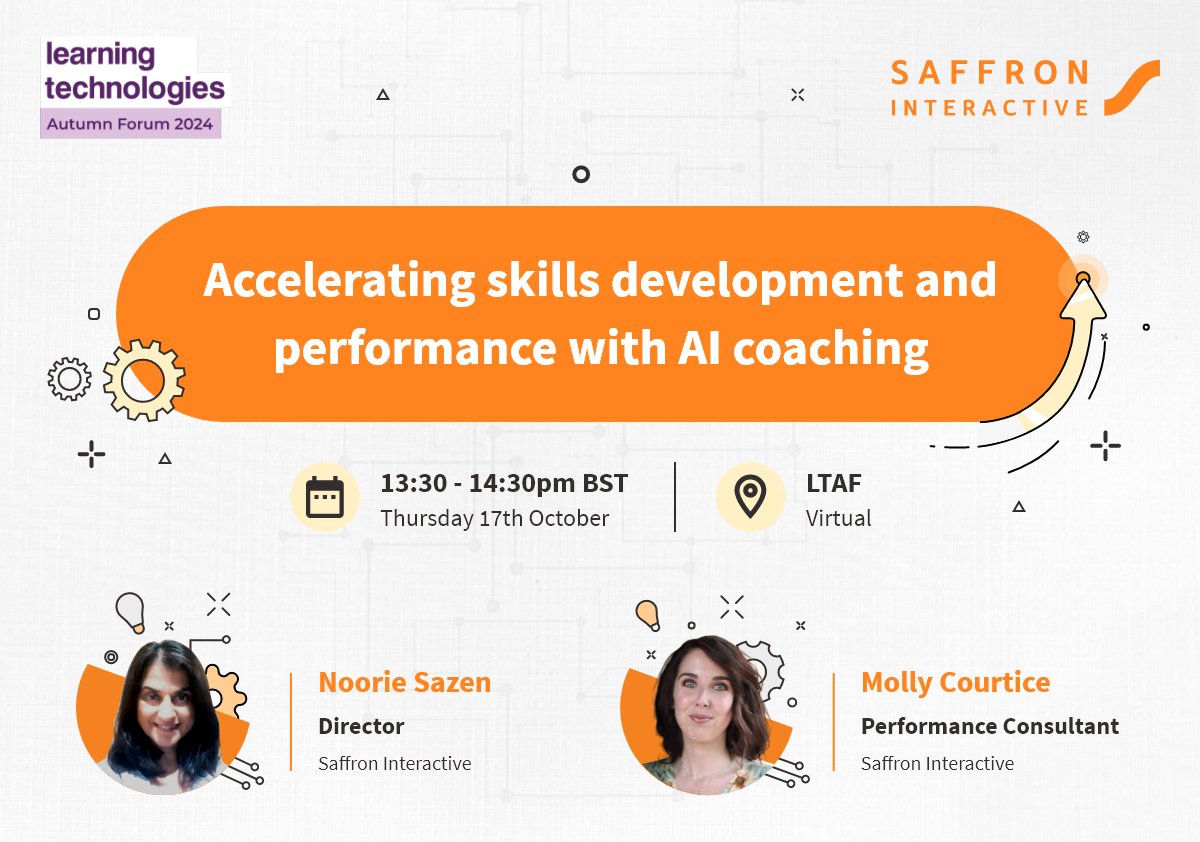 learning technologies
Autumn Forum 2024

SAFFRON INTERACTIVE

Accelerating skills development and performance with AI coaching

13:30 - 14:30pm BST
Thursday 17th October

LTAF
Virtual

Noorie Sazen
Director
Saffron Interactive

Molly Courtice
Performance Consultant
Saffron Interactive